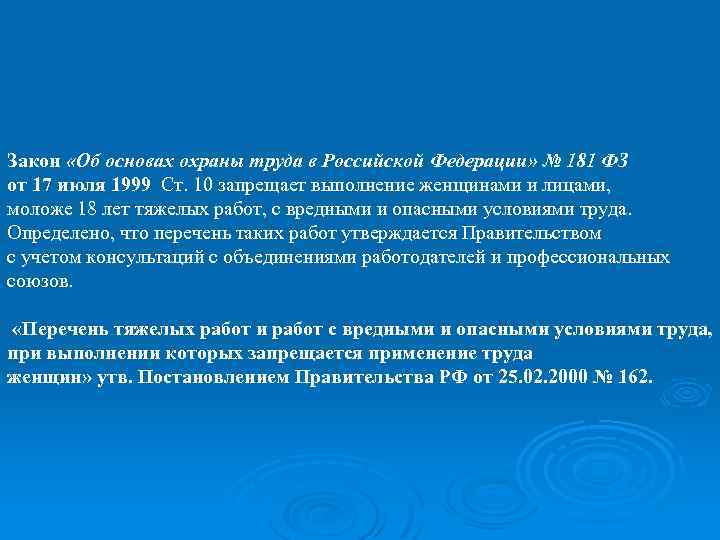 Закон «Об основах охраны труда в Российской Федерации» № 181 ФЗ от 17 июля 1999 Ст. 10 запрещает выполнение женщинами и лицами, моложе 18 лет тяжелых работ, с вредными и опасными условиями труда. Определено, что перечень таких работ утверждается Правительством с учетом консультаций с объединениями работодателей и профессиональных союзов.

«Перечень тяжелых работ и работ с вредными и опасными условиями труда, при выполнении которых запрещается применение труда женщин» утв. Постановлением Правительства РФ от 25.02.2000 № 162.